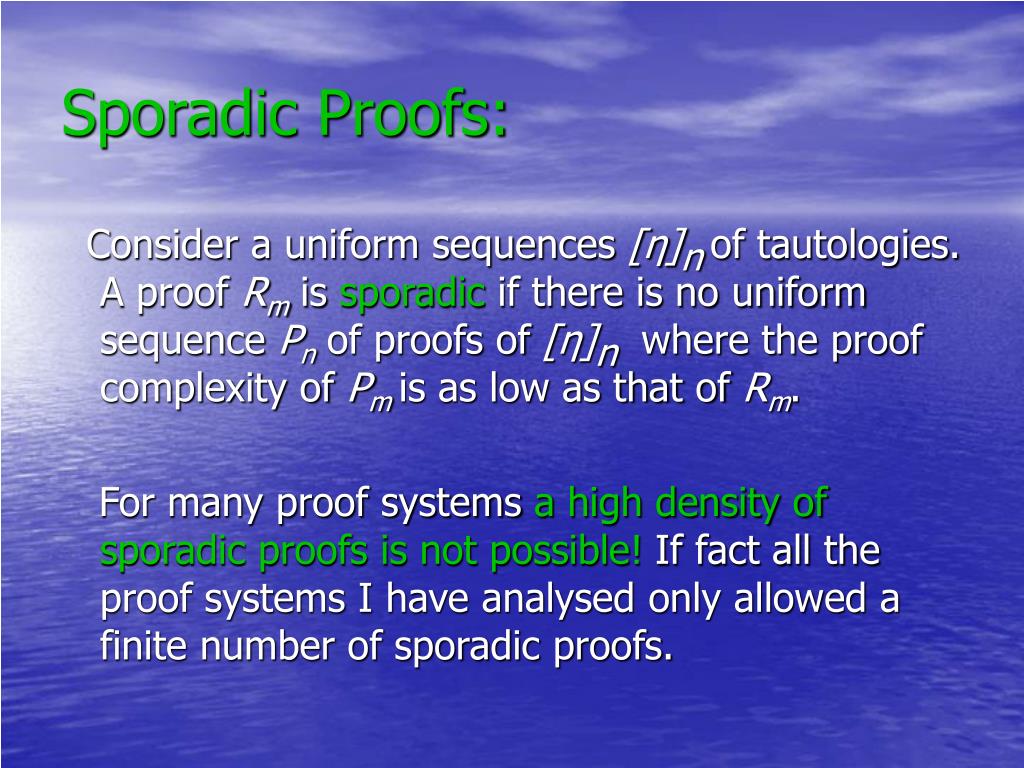 Sporadic Proofs:

Consider a uniform sequences $[\eta]_n$ of tautologies. A proof $R_m$ is sporadic if there is no uniform sequence $P_n$ of proofs of $[\eta]_n$ where the proof complexity of $P_m$ is as low as that of $R_m$.

For many proof systems a high density of sporadic proofs is not possible! If fact all the proof systems I have analysed only allowed a finite number of sporadic proofs.